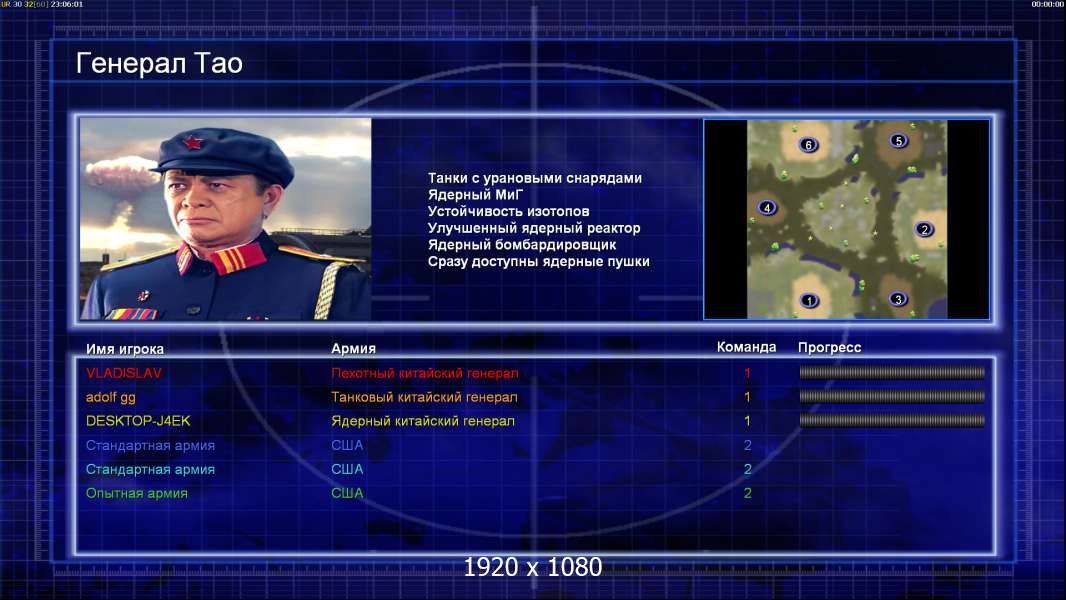 UR 30 32[60] 23:06:01

00:00:00

Генерал Тао

Танки с урановыми снарядами
Ядерный МиГ
Устойчивость изотопов
Улучшенный ядерный реактор
Ядерный бомбардировщик
Сразу доступны ядерные пушки

6 5 4 2 1 3

| Имя игрока | Армия | Команда | Прогресс |
|---|---|---|---|
| VLADISLAV | Пехотный китайский генерал | 1 | |
| adolf gg | Танковый китайский генерал | 1 | |
| DESKTOP-J4EK | Ядерный китайский генерал | 1 | |
| Стандартная армия | США | 2 | |
| Стандартная армия | США | 2 | |
| Опытная армия | США | 2 | |

1920 x 1080